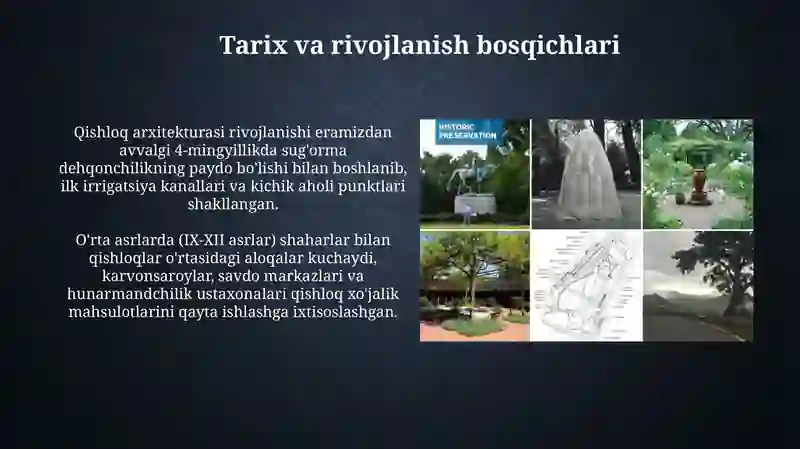 Tarix va rivojlanish bosqichlari

Qishloq arxitekturasi rivojlanishi eramizdan avvalgi 4-mingyillikda sug'orma dehqonchilikning paydo bo'lishi bilan boshlanib, ilk irrigatsiya kanallari va kichik aholi punktlari shakllangan.

O'rta asrlarda (IX-XII asrlar) shaharlar bilan qishloqlar o'rtasidagi aloqalar kuchaydi, karvonsaroylar, savdo markazlari va hunarmandchilik ustaxonalari qishloq xo'jalik mahsulotlarini qayta ishlashga ixtisoslashgan.

HISTORIC PRESERVATION